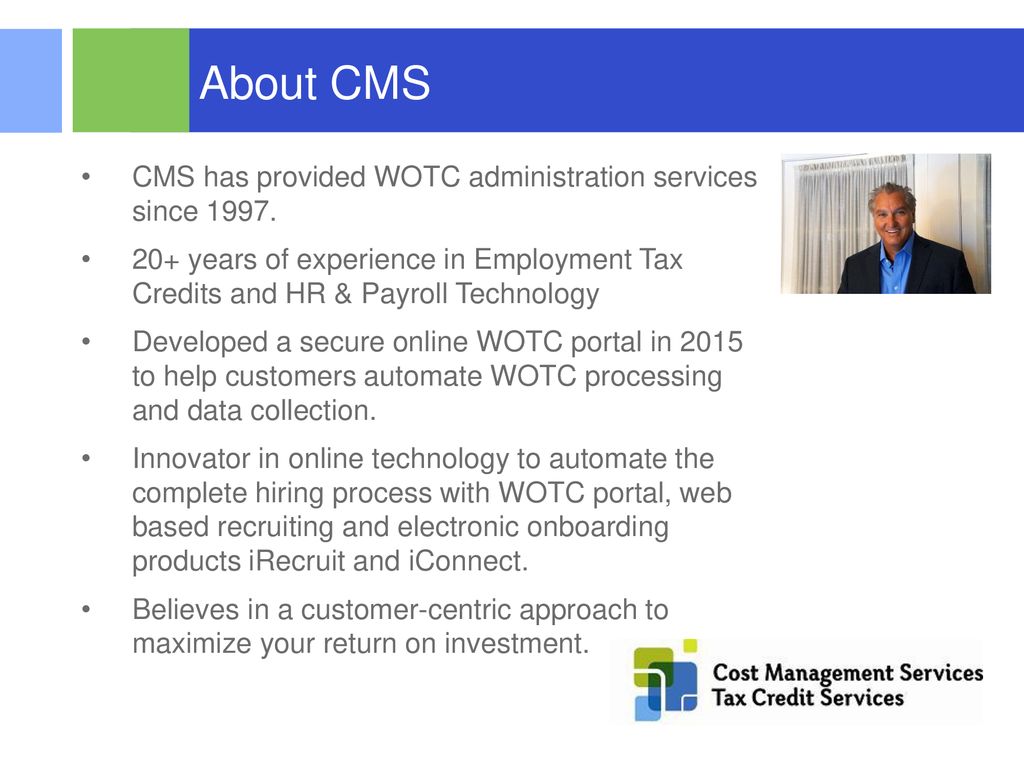 About CMS

• CMS has provided WOTC administration services since 1997.

• 20+ years of experience in Employment Tax Credits and HR & Payroll Technology

• Developed a secure online WOTC portal in 2015 to help customers automate WOTC processing and data collection.

• Innovator in online technology to automate the complete hiring process with WOTC portal, web based recruiting and electronic onboarding products iRecruit and iConnect.

• Believes in a customer-centric approach to maximize your return on investment.

Cost Management Services
Tax Credit Services